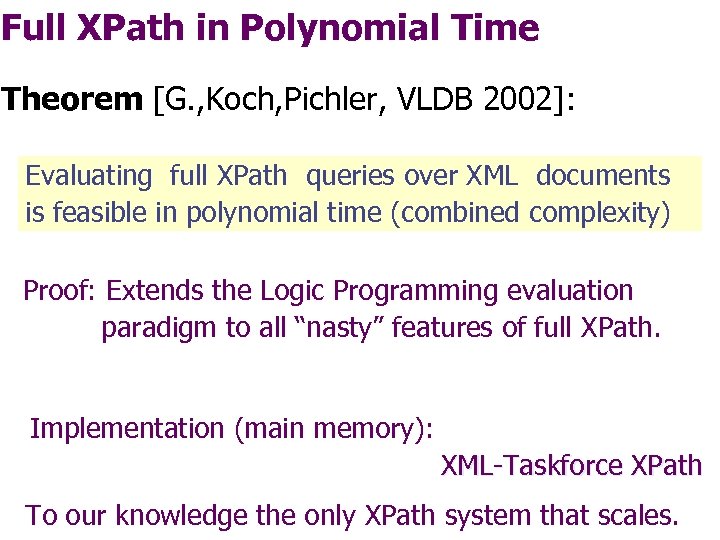 Full XPath in Polynomial Time

Theorem [G.,Koch,Pichler, VLDB 2002]:

Evaluating full XPath queries over XML documents is feasible in polynomial time (combined complexity)

Proof: Extends the Logic Programming evaluation paradigm to all “nasty” features of full XPath.

Implementation (main memory):
XML-Taskforce XPath

To our knowledge the only XPath system that scales.